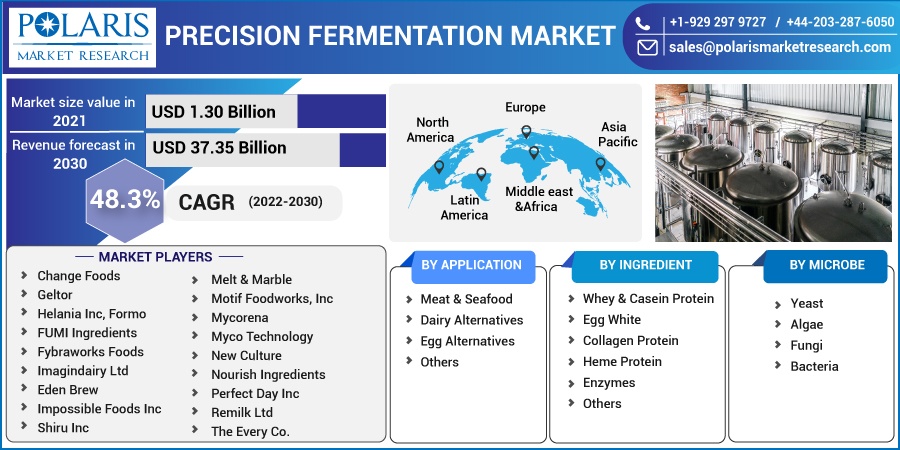 POLARIS
MARKET RESEARCH

PRECISION FERMENTATION MARKET

+1-929 297 9727 / +44-203-287-6050
sales@polarismarketresearch.com

Market size value in 2021
USD 1.30 Billion

Revenue forecast in 2030
USD 37.35 Billion

48.3%
CAGR (2022-2030)

North America
Europe
Asia Pacific
Latin America
Middle east &Africa

MARKET PLAYERS

Change Foods
Geltor
Helania Inc, Formo
FUMI Ingredients
Fybraworks Foods
Imagindairy Ltd
Eden Brew
Impossible Foods Inc
Shiru Inc

Melt & Marble
Motif Foodworks, Inc
Mycorena
Myco Technology
New Culture
Nourish Ingredients
Perfect Day Inc
Remilk Ltd
The Every Co.

BY APPLICATION
Meat & Seafood
Dairy Alternatives
Egg Alternatives
Others

BY INGREDIENT
Whey & Casein Protein
Egg White
Collagen Protein
Heme Protein
Enzymes
Others

BY MICROBE
Yeast
Algae
Fungi
Bacteria